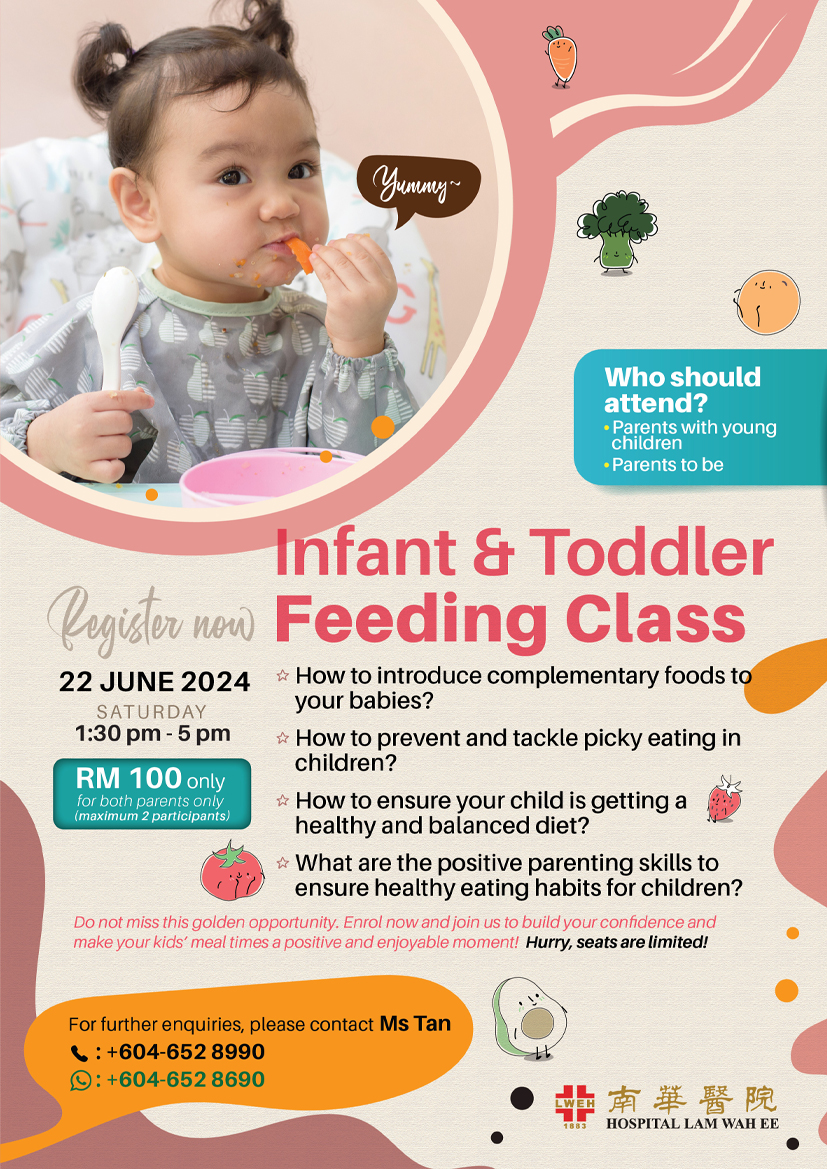 Yummy~

Who should attend?
• Parents with young children
• Parents to be

Infant & Toddler Feeding Class

Register now

22 JUNE 2024
SATURDAY
1:30 pm - 5 pm

RM 100 only
for both parents only
(maximum 2 participants)

☆ How to introduce complementary foods to your babies?
☆ How to prevent and tackle picky eating in children?
☆ How to ensure your child is getting a healthy and balanced diet?
☆ What are the positive parenting skills to ensure healthy eating habits for children?

Do not miss this golden opportunity. Enrol now and join us to build your confidence and make your kids' meal times a positive and enjoyable moment! Hurry, seats are limited!

For further enquiries, please contact Ms Tan
: +604-652 8990
: +604-652 8690

LWEH
1883
南華醫院
HOSPITAL LAM WAH EE